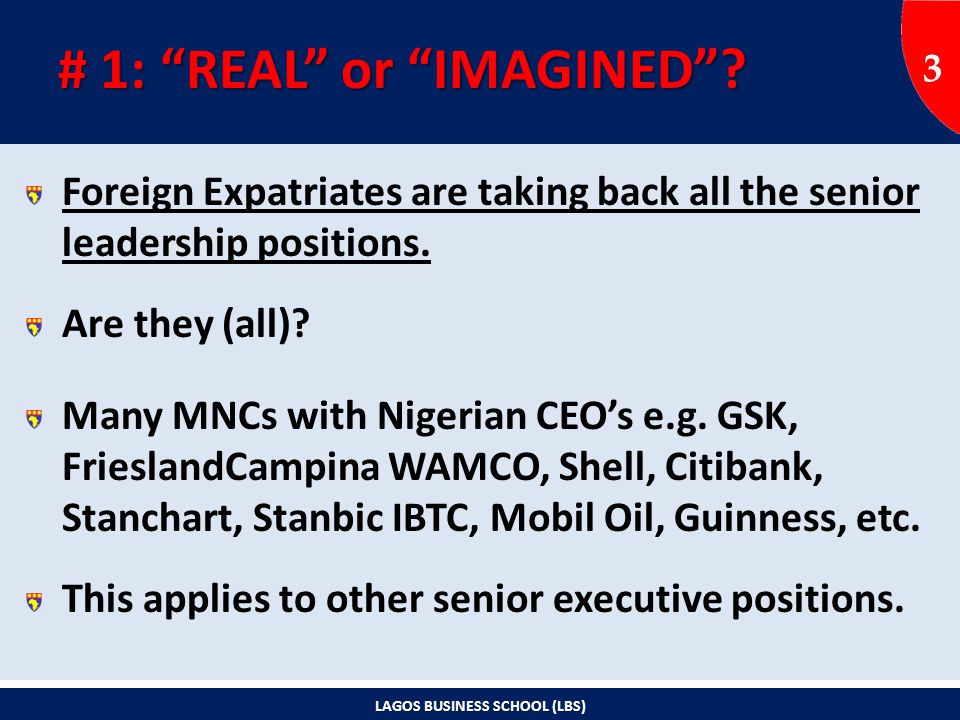 # 1: “REAL” or “IMAGINED”?

3

Foreign Expatriates are taking back all the senior leadership positions.

Are they (all)?

Many MNCs with Nigerian CEO’s e.g. GSK, FrieslandCampina WAMCO, Shell, Citibank, Stanchart, Stanbic IBTC, Mobil Oil, Guinness, etc.

This applies to other senior executive positions.

LAGOS BUSINESS SCHOOL (LBS)